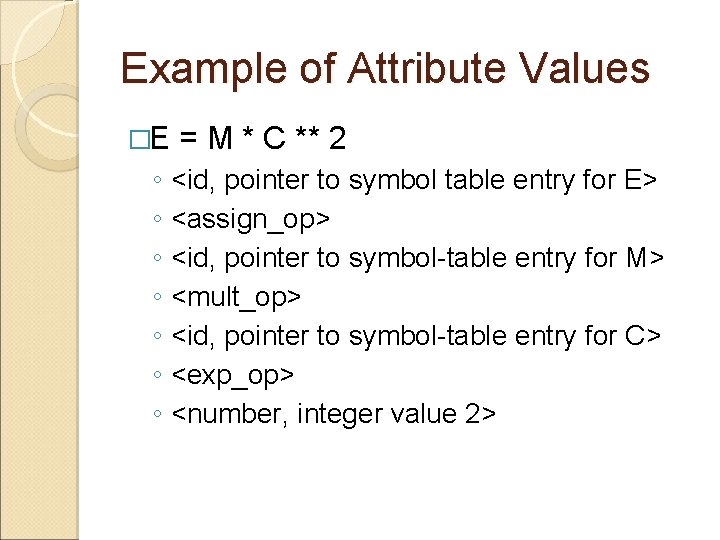 Example of Attribute Values

□E = M * C ** 2

◦ <id, pointer to symbol table entry for E>
◦ <assign_op>
◦ <id, pointer to symbol-table entry for M>
◦ <mult_op>
◦ <id, pointer to symbol-table entry for C>
◦ <exp_op>
◦ <number, integer value 2>